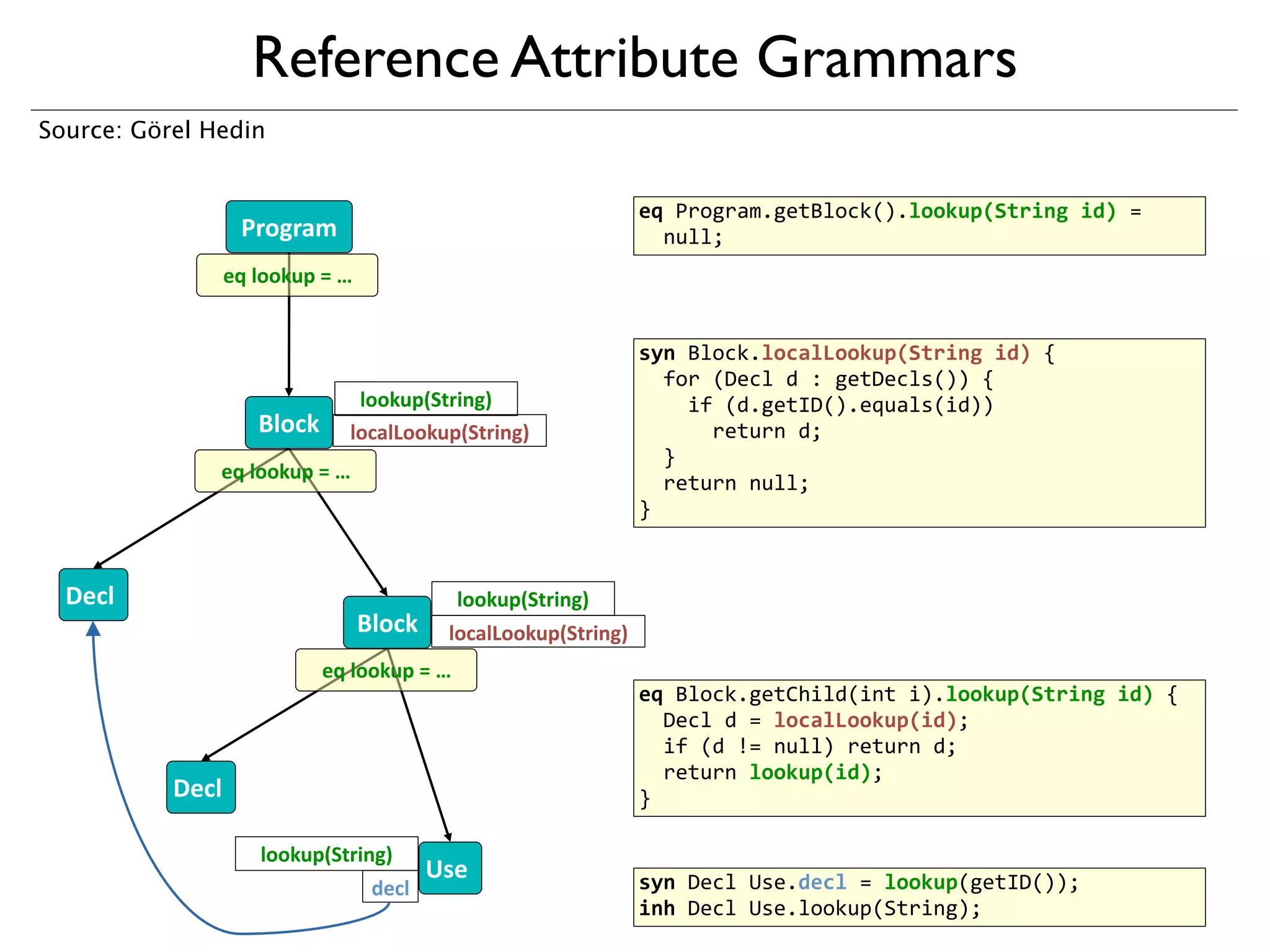 Reference Attribute Grammars

Source: Görel Hedin

Program

eq lookup = ...

Block

lookup(String)

localLookup(String)

eq lookup = ...

Decl

Block

lookup(String)

localLookup(String)

eq lookup = ...

Decl

lookup(String)

decl

Use

eq Program.getBlock().lookup(String id) =
  null;

syn Block.localLookup(String id) {
  for (Decl d : getDecls()) {
    if (d.getID().equals(id))
      return d;
  }
  return null;
}

eq Block.getChild(int i).lookup(String id) {
  Decl d = localLookup(id);
  if (d != null) return d;
  return lookup(id);
}

syn Decl Use.decl = lookup(getID());
inh Decl Use.lookup(String);